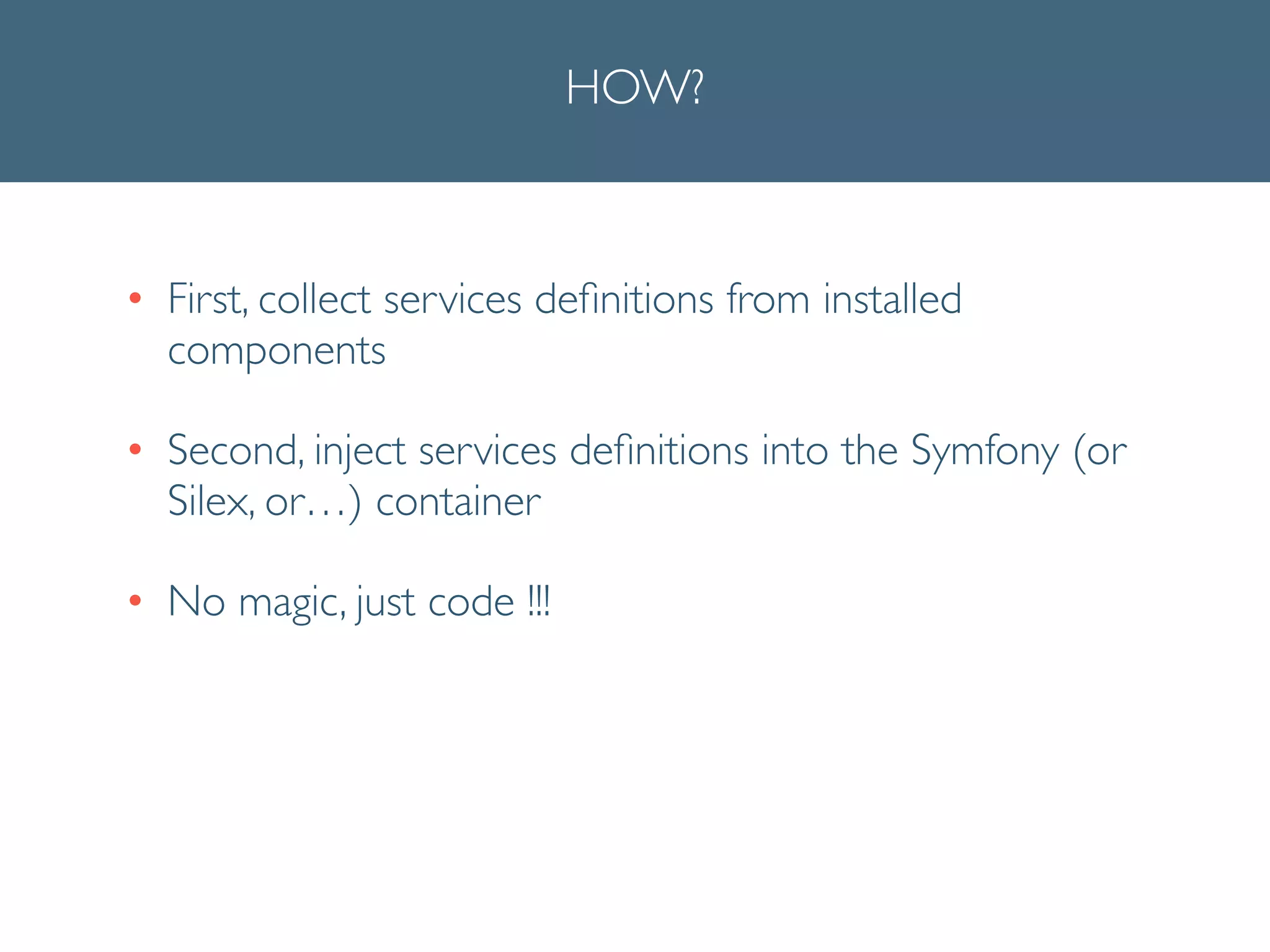 HOW?

• First, collect services definitions from installed components

• Second, inject services definitions into the Symfony (or Silex, or…) container

• No magic, just code !!!